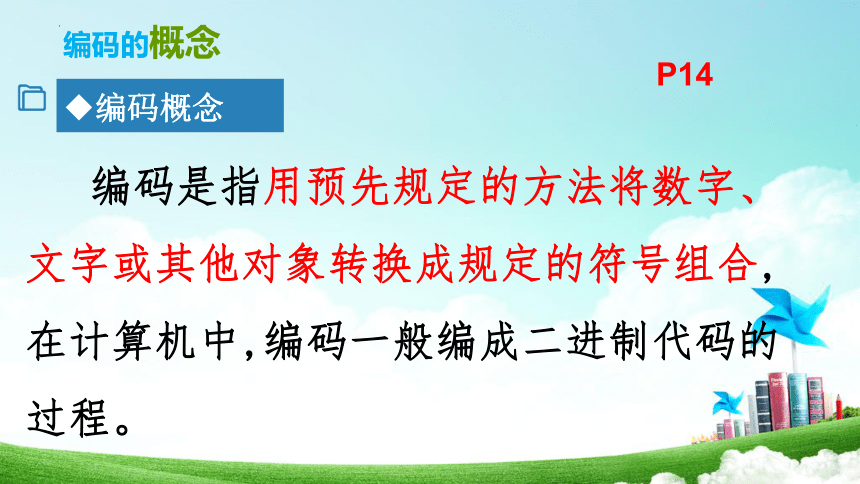 编码的概念

P14

◆编码概念

编码是指用预先规定的方法将数字、文字或其他对象转换成规定的符号组合,在计算机中,编码一般编成二进制代码的过程。